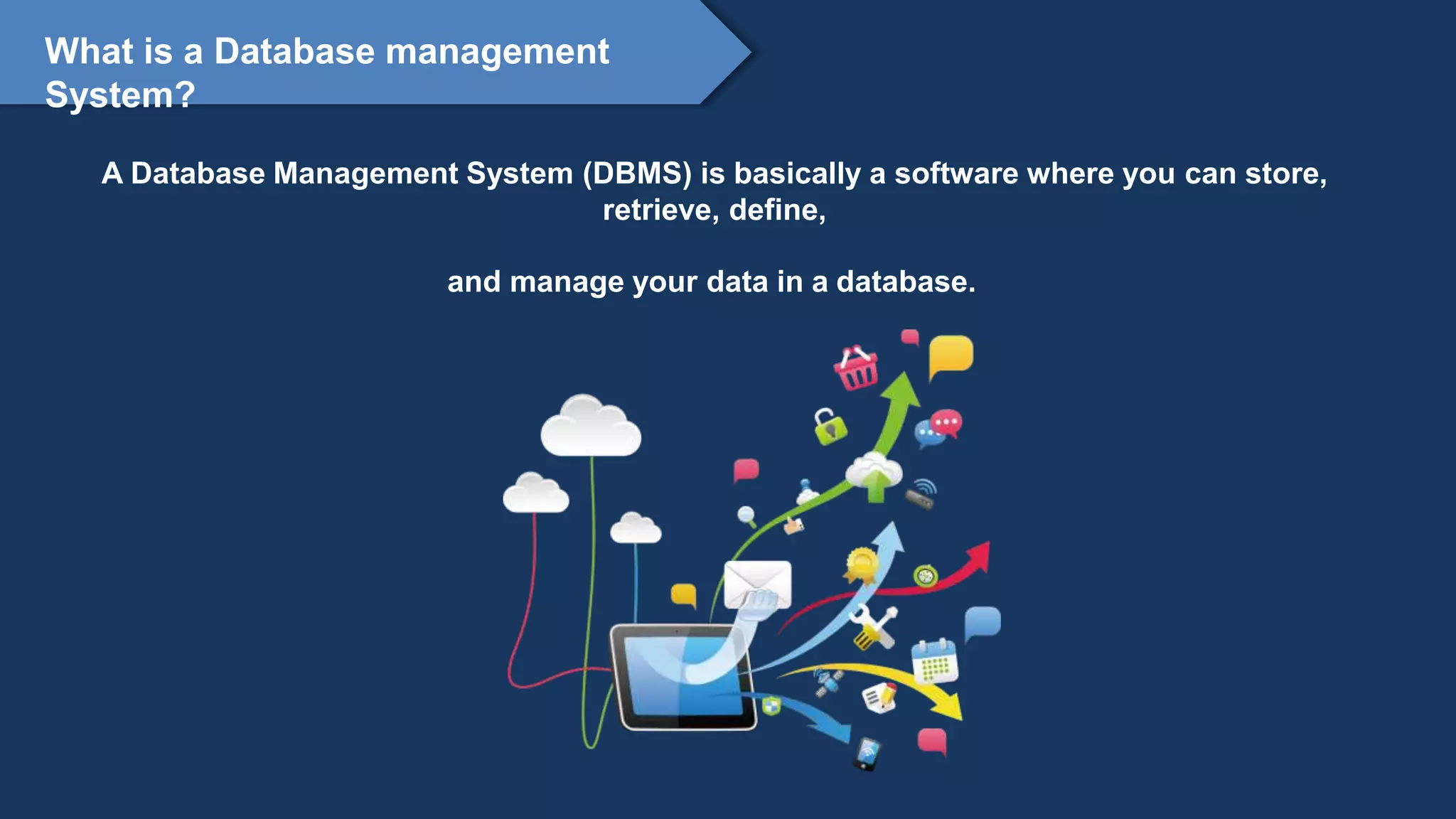 What is a Database management System?

A Database Management System (DBMS) is basically a software where you can store, retrieve, define,

and manage your data in a database.